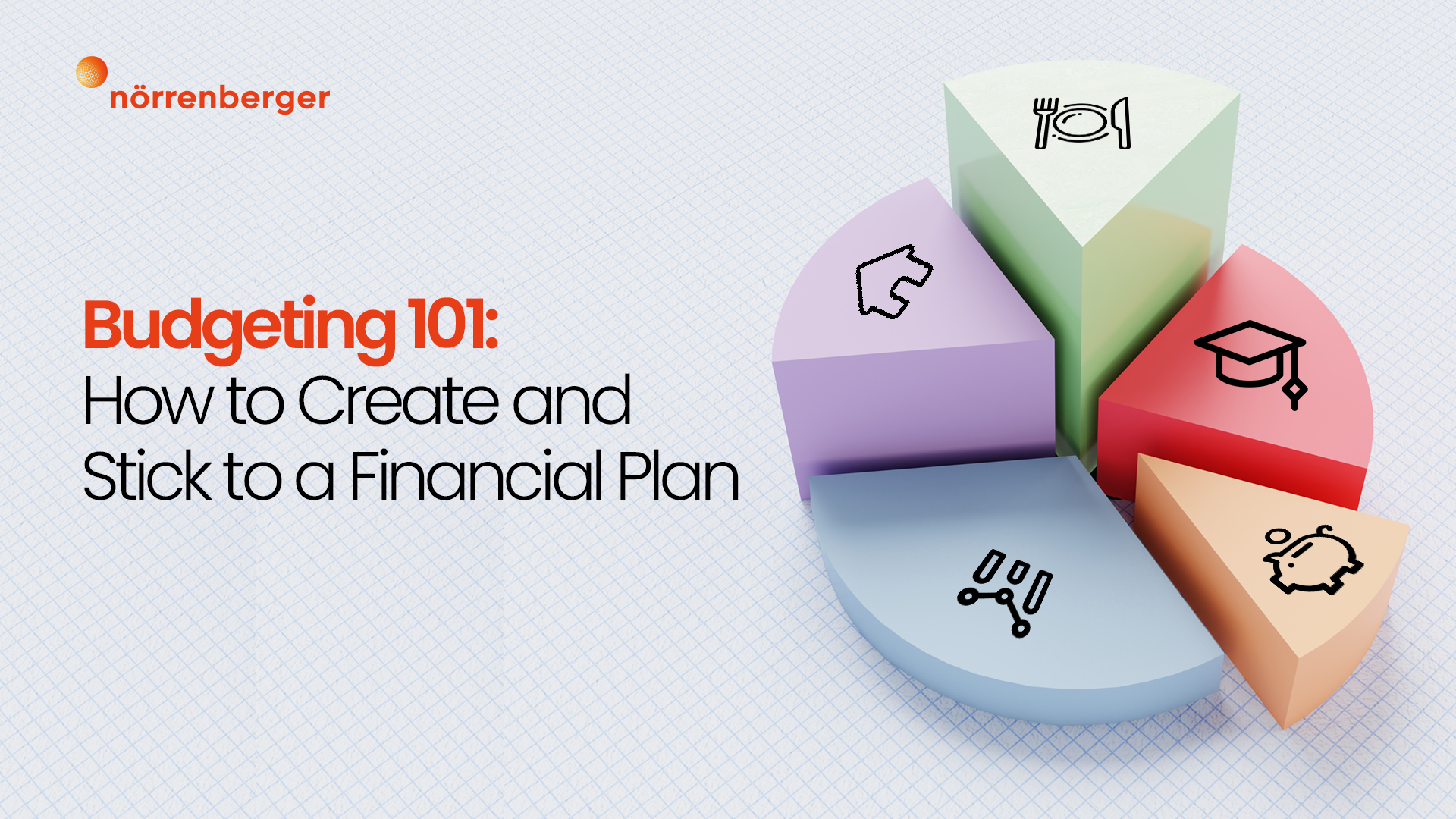 nörrenberger

Budgeting 101:
How to Create and Stick to a Financial Plan